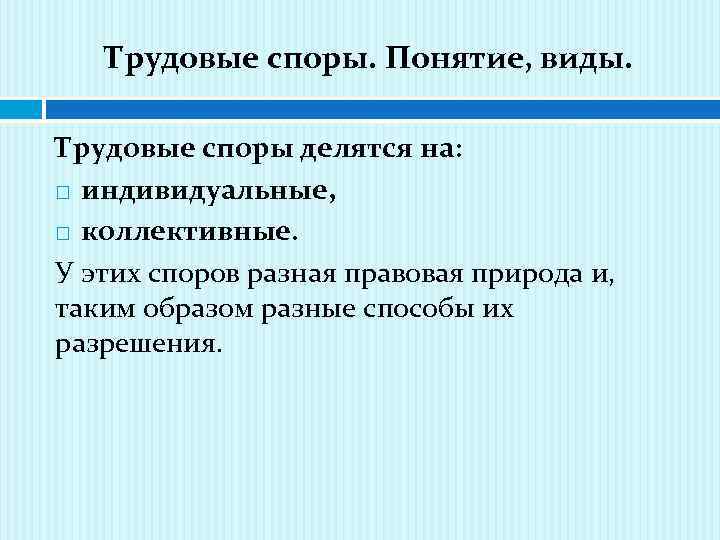 Трудовые споры. Понятие, виды.

Трудовые споры делятся на:
□ индивидуальные,
□ коллективные.
У этих споров разная правовая природа и, таким образом разные способы их разрешения.